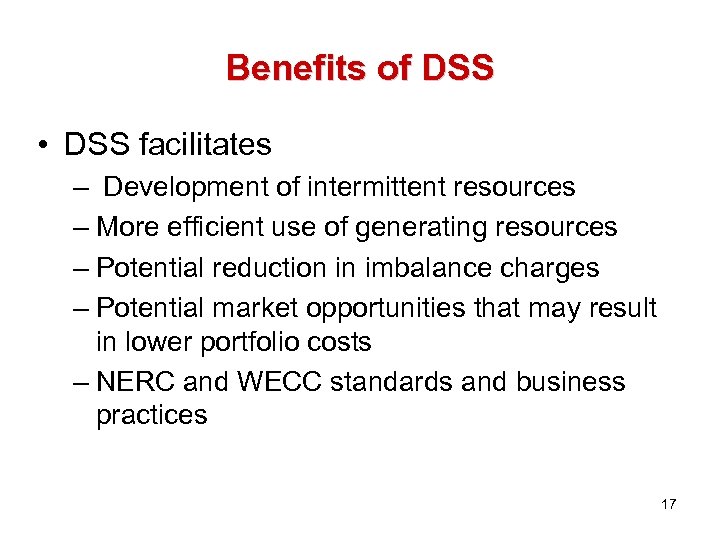 Benefits of DSS

• DSS facilitates
– Development of intermittent resources
– More efficient use of generating resources
– Potential reduction in imbalance charges
– Potential market opportunities that may result in lower portfolio costs
– NERC and WECC standards and business practices

17